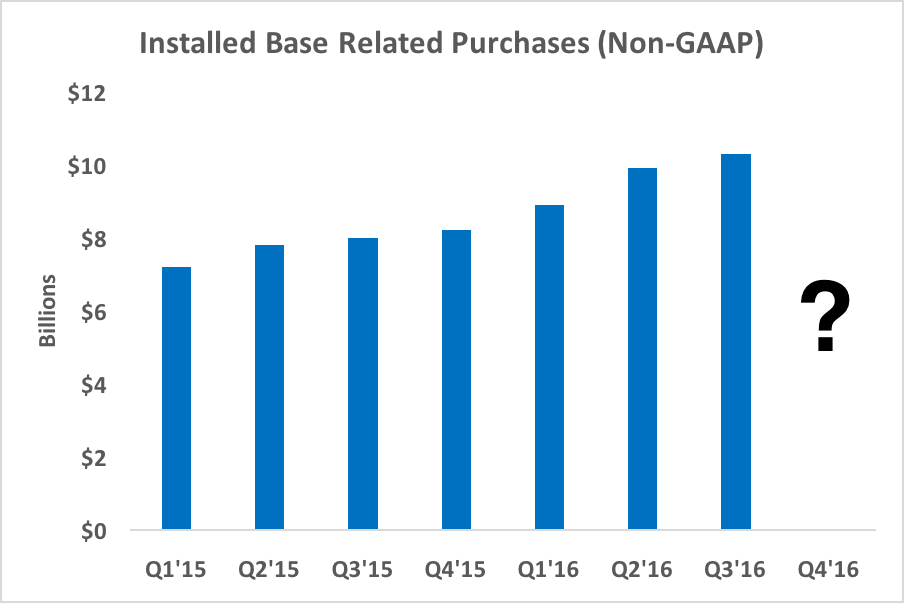 Installed Base Related Purchases (Non-GAAP)

$12
$10
$8
$6
$4
$2
$0

Billions

?

Q1'15 Q2'15 Q3'15 Q4'15 Q1'16 Q2'16 Q3'16 Q4'16